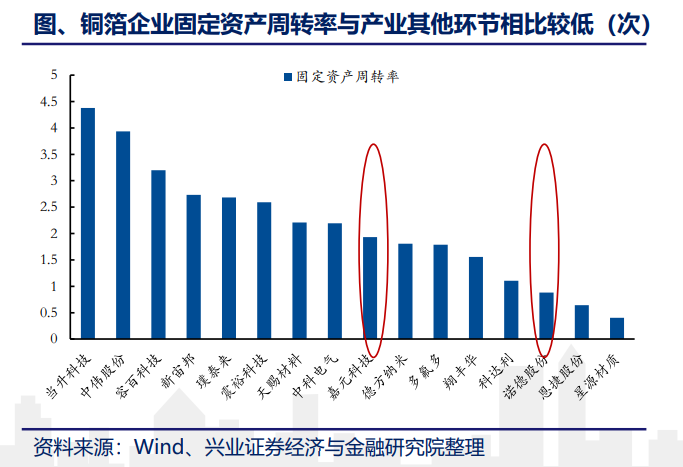 图、铜箔企业固定资产周转率与产业其他环节相比较低（次）

固定资产周转率

5
4.5
4
3.5
3
2.5
2
1.5
1
0.5
0

当升科技
中伟股份
容百科技
新宙邦
璞泰来
震裕科技
天赐材料
中科电气
嘉元科技
德方纳米
多氟多
翔丰华
科达利
诺德股份
恩捷股份
星源材质

资料来源：Wind、兴业证券经济与金融研究院整理